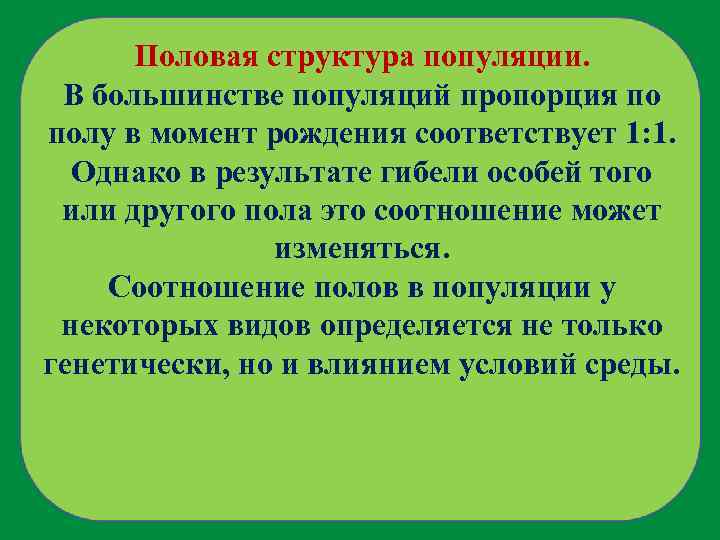 Половая структура популяции.
В большинстве популяций пропорция по полу в момент рождения соответствует 1:1. Однако в результате гибели особей того или другого пола это соотношение может изменяться.
Соотношение полов в популяции у некоторых видов определяется не только генетически, но и влиянием условий среды.